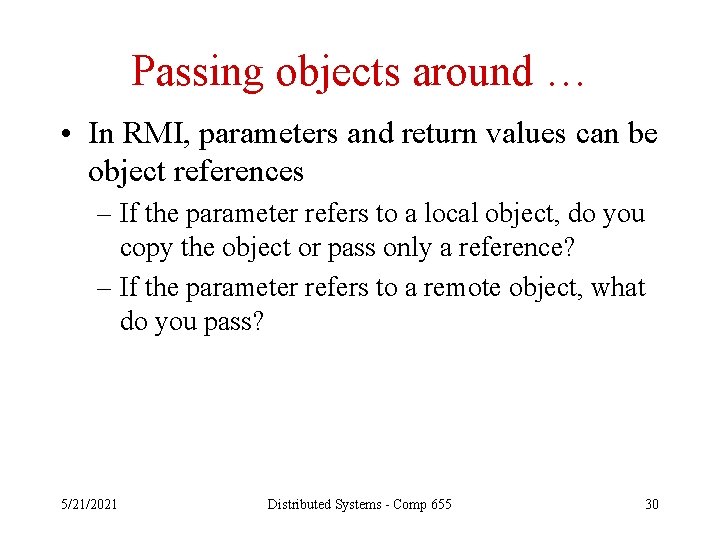 Passing objects around …

• In RMI, parameters and return values can be object references

– If the parameter refers to a local object, do you copy the object or pass only a reference?

– If the parameter refers to a remote object, what do you pass?

5/21/2021

Distributed Systems - Comp 655

30